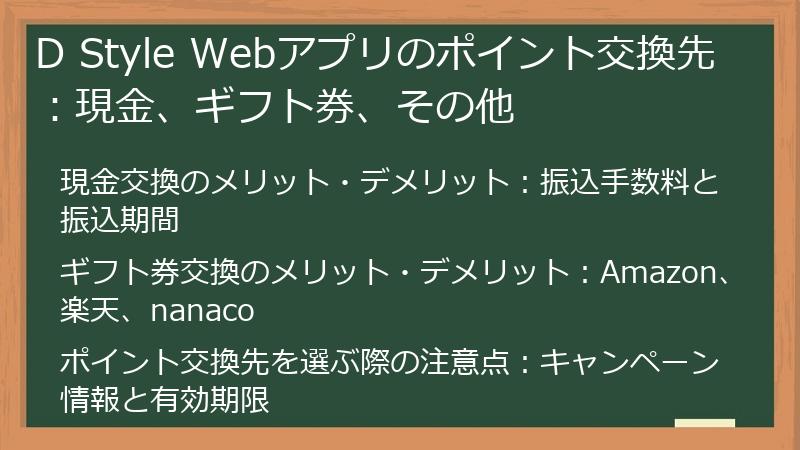 D Style Webアプリのポイント交換先：現金、ギフト券、その他

現金交換のメリット・デメリット：振込手数料と振込期間

ギフト券交換のメリット・デメリット：Amazon、楽天、nanaco

ポイント交換先を選ぶ際の注意点：キャンペーン情報と有効期限